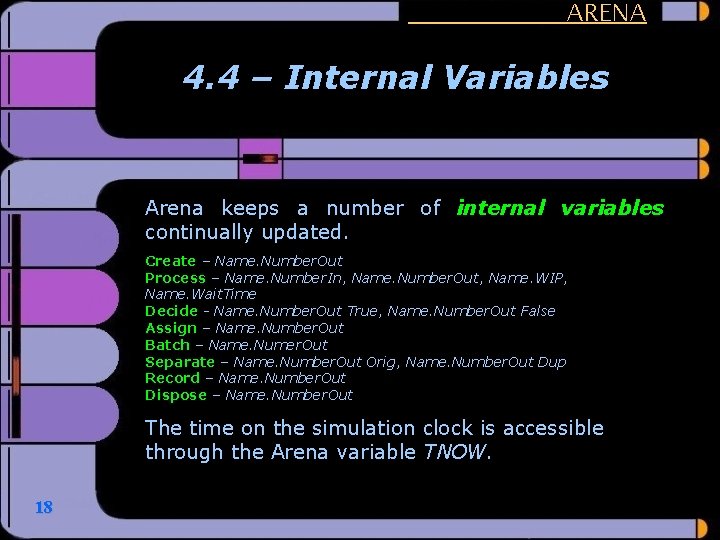 ARENA

4.4 – Internal Variables

Arena keeps a number of internal variables continually updated.

Create – Name.NumberOut
Process – Name.NumberIn, Name.NumberOut, Name.WIP, Name.WaitTime
Decide - Name.NumberOut True, Name.NumberOut False
Assign – Name.NumberOut
Batch – Name.NumerOut
Separate – Name.NumberOut Orig, Name.NumberOut Dup
Record – Name.NumberOut
Dispose – Name.NumberOut

The time on the simulation clock is accessible through the Arena variable TNOW.

18